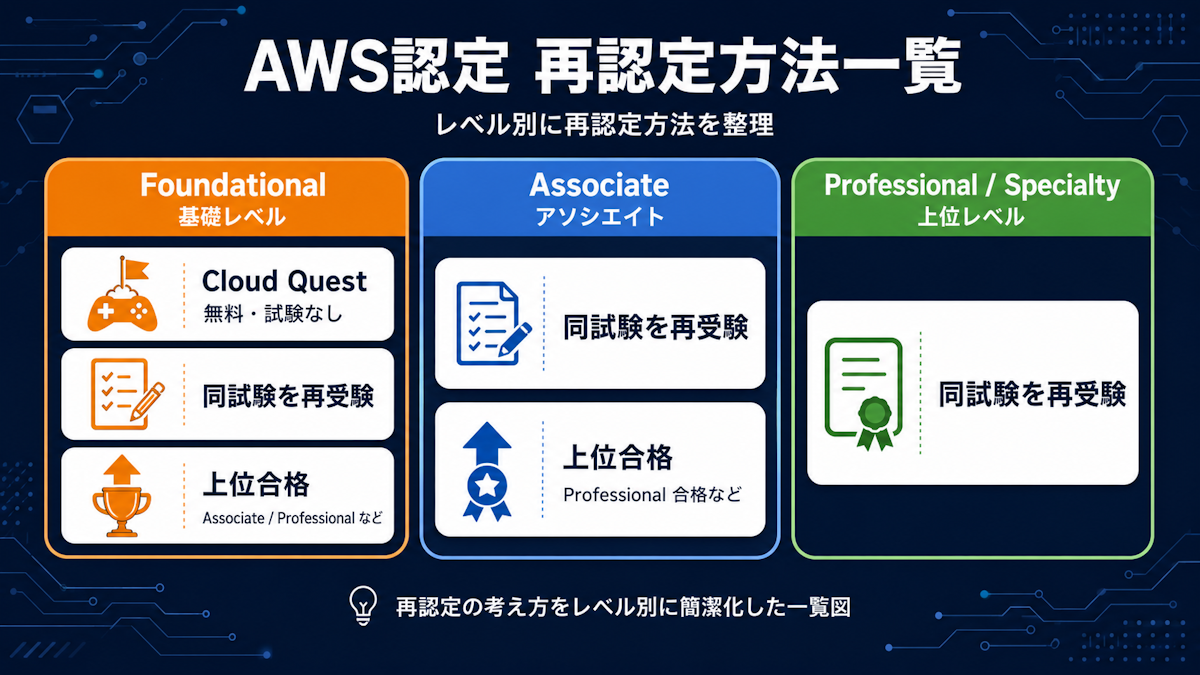 AWS認定 再認定方法一覧

レベル別に再認定方法を整理

Foundational
基礎レベル

Cloud Quest
無料・試験なし

同試験を再受験

上位合格
Associate / Professional など

Associate
アソシエイト

同試験を再受験

上位合格
Professional 合格など

Professional / Specialty
上位レベル

同試験を再受験

再認定の考え方をレベル別に簡潔化した一覧図